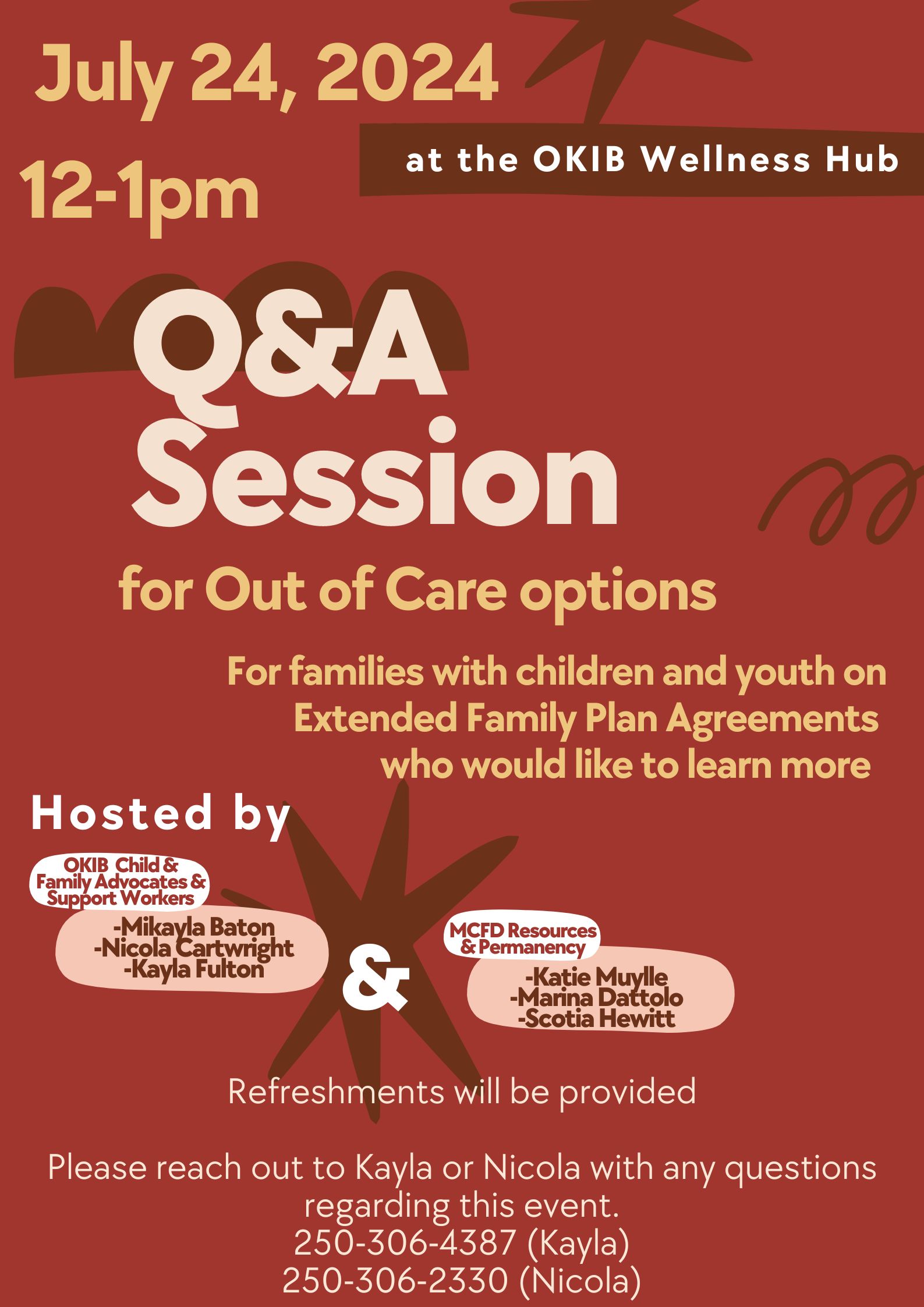 July 24, 2024

12-1pm

at the OKIB Wellness Hub

Q&A Session

for Out of Care options

For families with children and youth on Extended Family Plan Agreements who would like to learn more

Hosted by

OKIB Child & Family Advocates & Support Workers

-Mikayla Baton
-Nicola Cartwright
-Kayla Fulton

&

MCFD Resources & Permanency

-Katie Muylle
-Marina Dattolo
-Scotia Hewitt

Refreshments will be provided

Please reach out to Kayla or Nicola with any questions regarding this event.
250-306-4387 (Kayla)
250-306-2330 (Nicola)